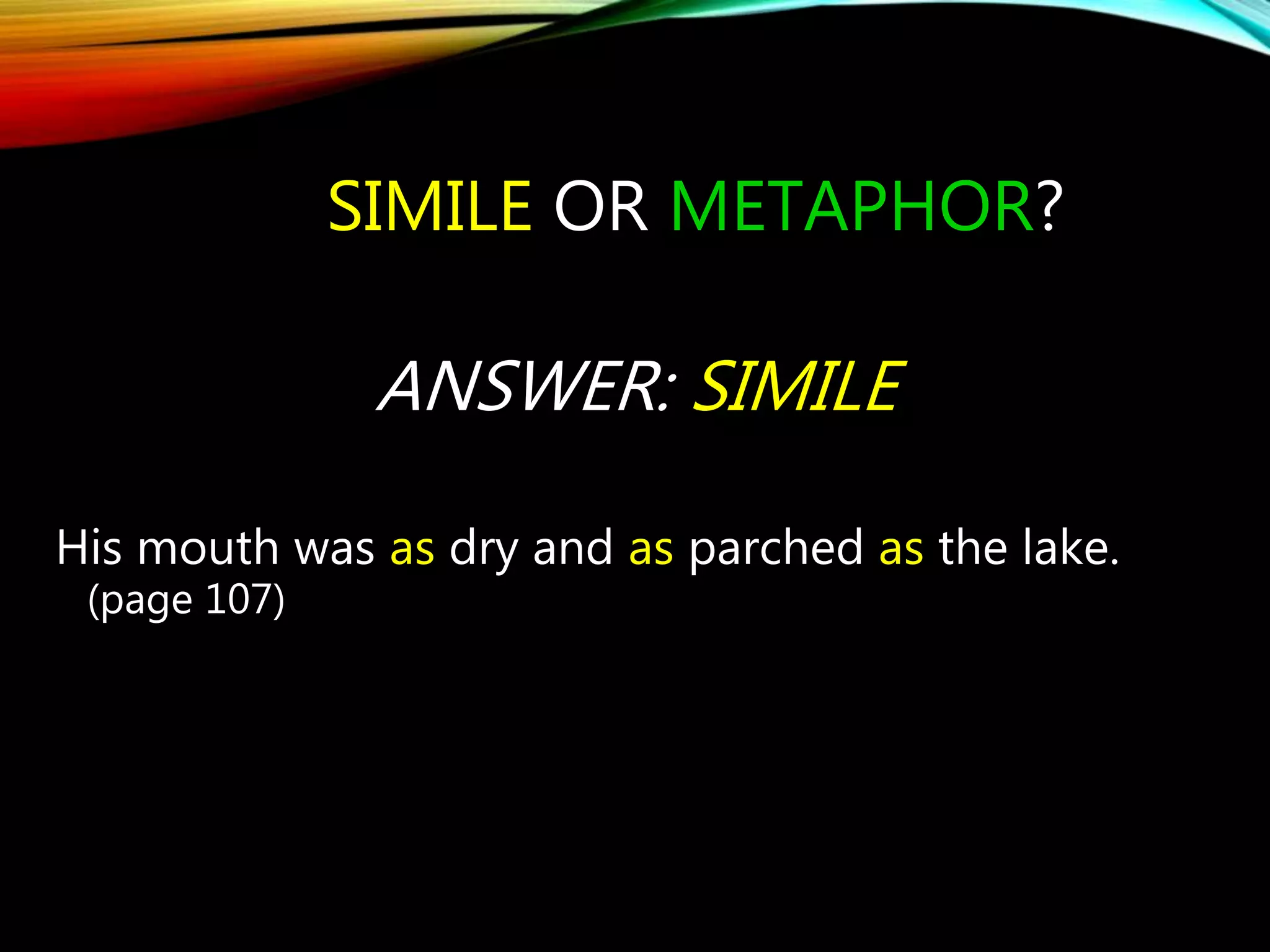 SIMILE OR METAPHOR?

ANSWER: SIMILE

His mouth was as dry and as parched as the lake. (page 107)